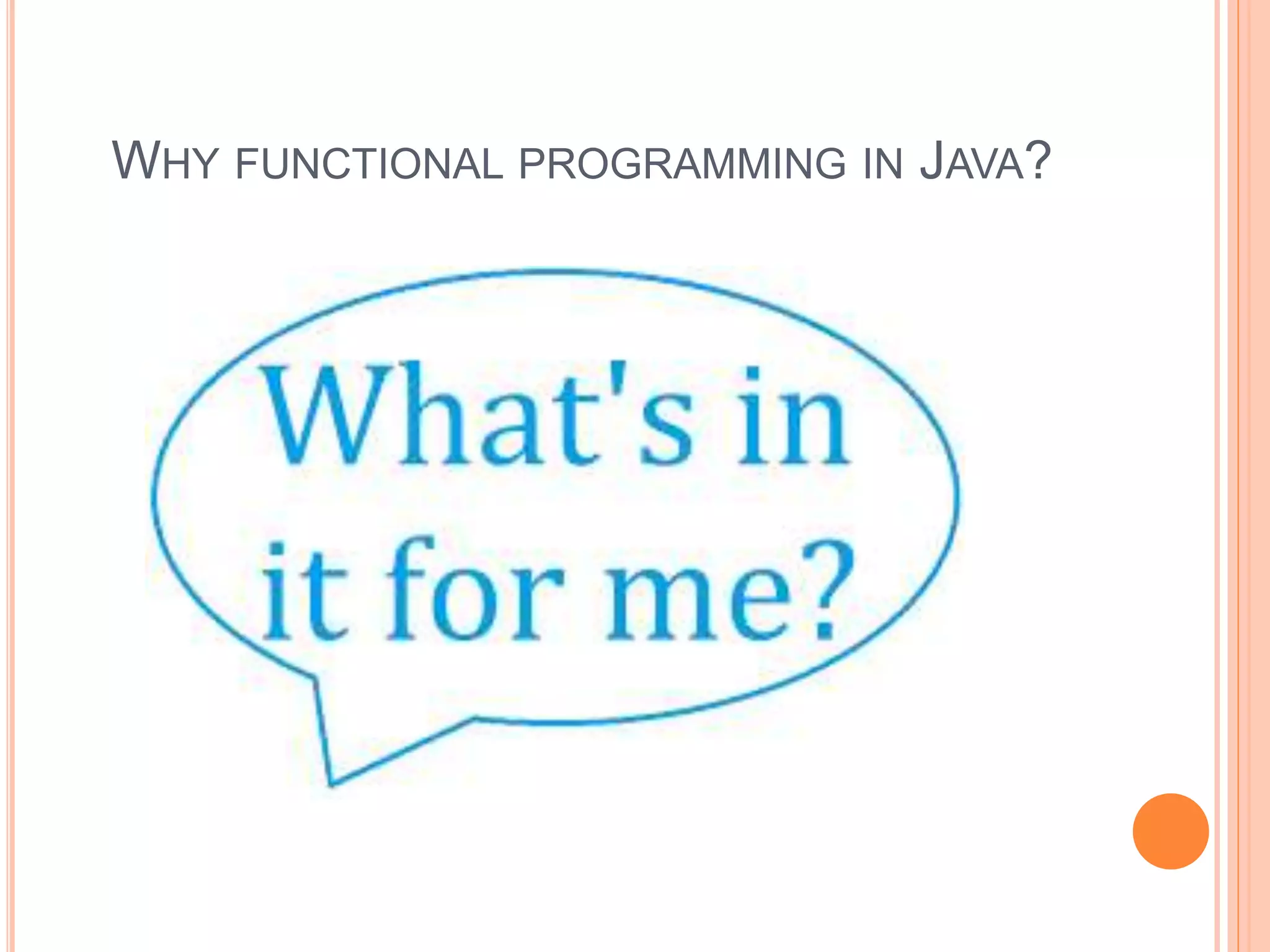 WHY FUNCTIONAL PROGRAMMING IN JAVA?

What's in it for me?